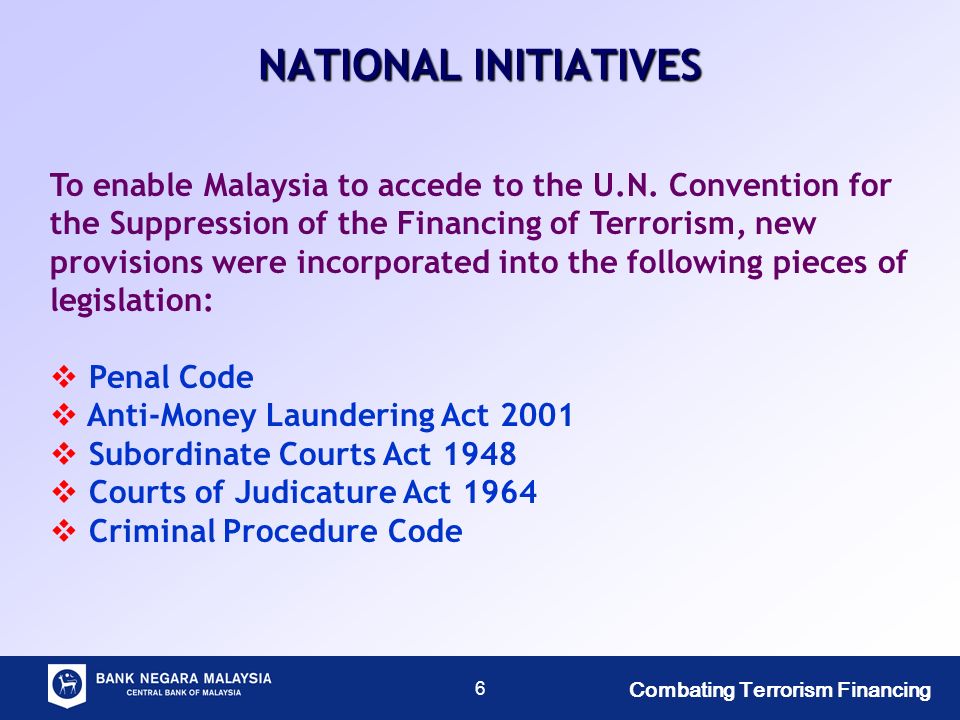 NATIONAL INITIATIVES

To enable Malaysia to accede to the U.N. Convention for the Suppression of the Financing of Terrorism, new provisions were incorporated into the following pieces of legislation:

❖ Penal Code
❖ Anti-Money Laundering Act 2001
❖ Subordinate Courts Act 1948
❖ Courts of Judicature Act 1964
❖ Criminal Procedure Code

BANK NEGARA MALAYSIA
CENTRAL BANK OF MALAYSIA

6

Combating Terrorism Financing